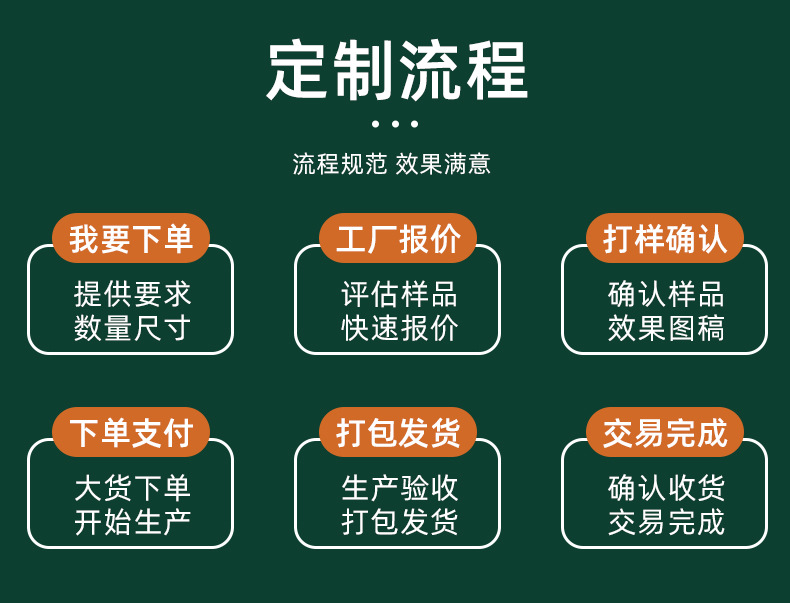 定制流程

流程规范 效果满意

我要下单

提供要求
数量尺寸

工厂报价

评估样品
快速报价

打样确认

确认样品
效果图稿

下单支付

大货下单
开始生产

打包发货

生产验收
打包发货

交易完成

确认收货
交易完成